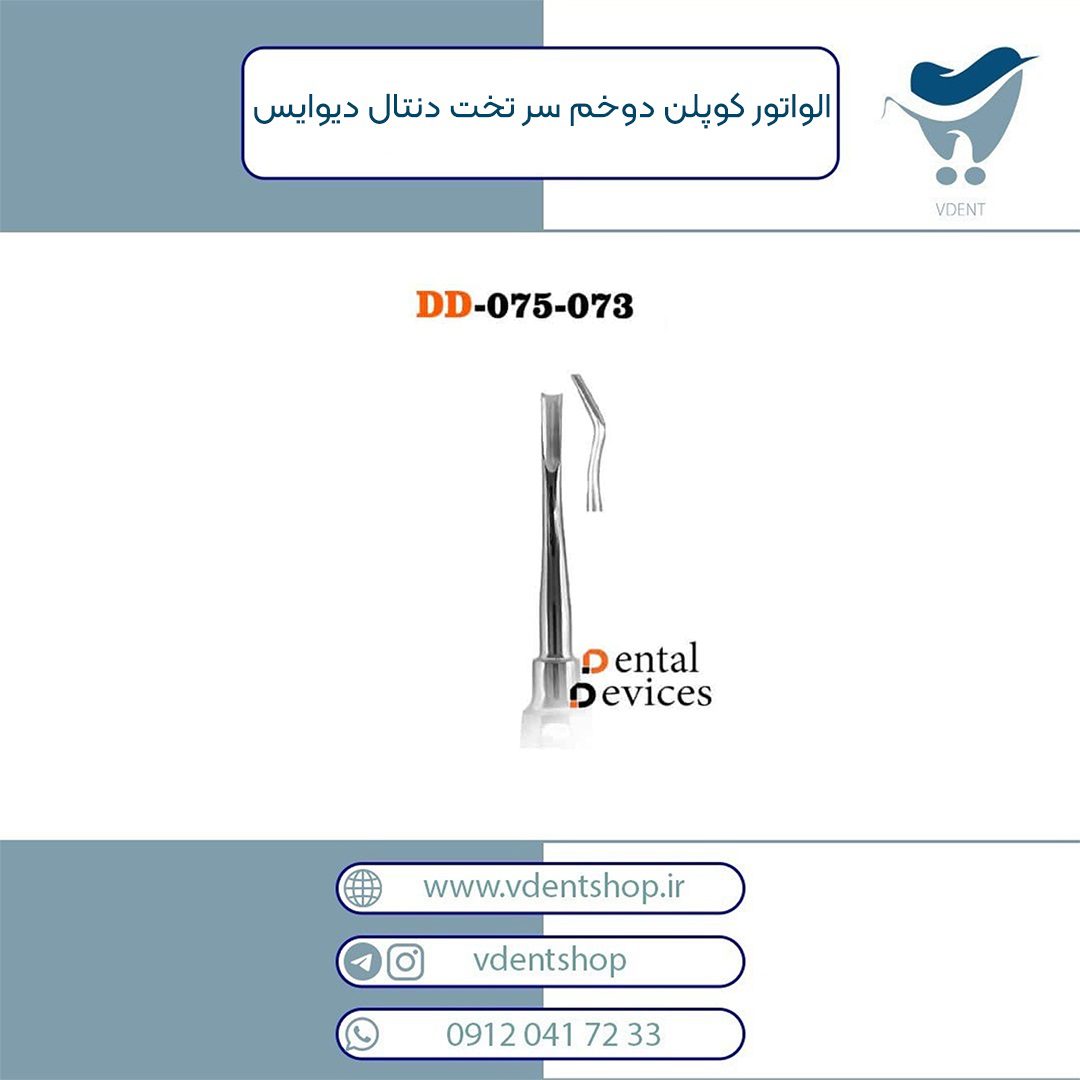 الواتور کوپلن دوخم سر تخت دنتال دیوایس

VDENT

DD-075-073

Dental
Devices

www.vdentshop.ir

vdentshop

0912 041 72 33